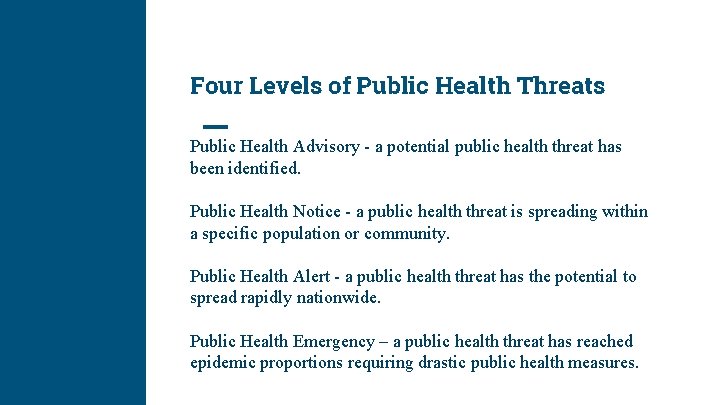 Four Levels of Public Health Threats

Public Health Advisory - a potential public health threat has been identified.

Public Health Notice - a public health threat is spreading within a specific population or community.

Public Health Alert - a public health threat has the potential to spread rapidly nationwide.

Public Health Emergency – a public health threat has reached epidemic proportions requiring drastic public health measures.